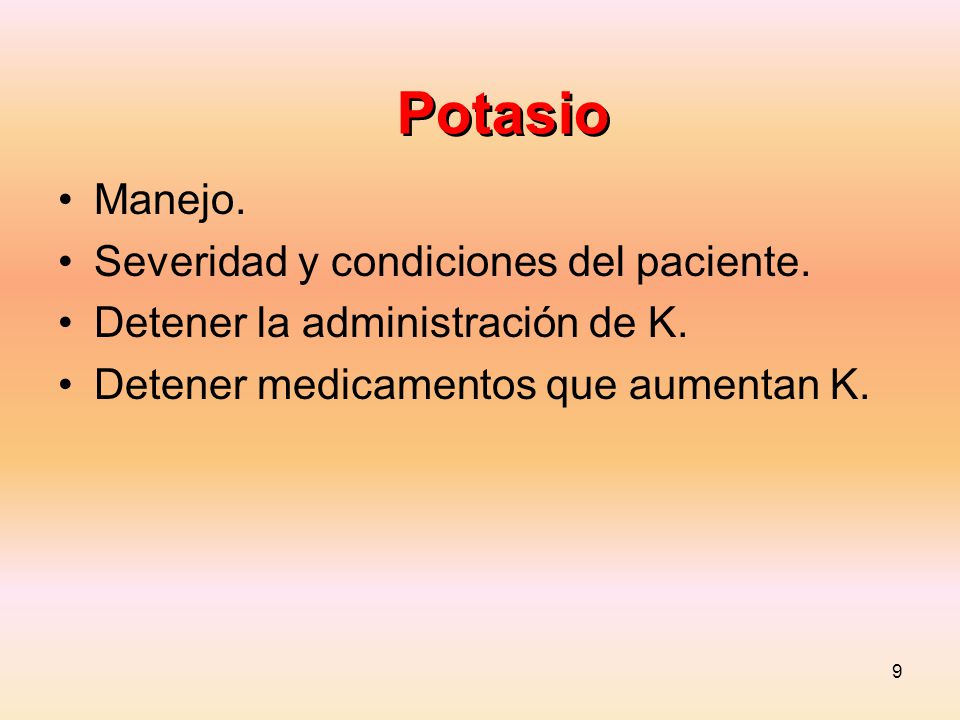 Potasio

• Manejo.
• Severidad y condiciones del paciente.
• Detener la administración de K.
• Detener medicamentos que aumentan K.

9